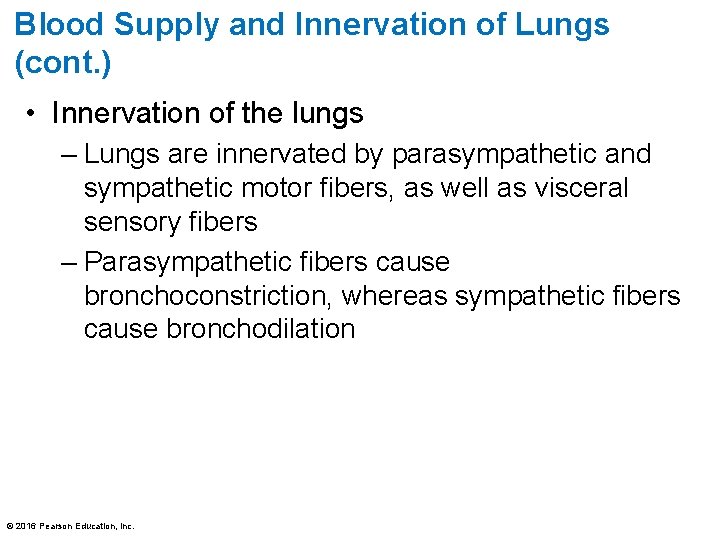 Blood Supply and Innervation of Lungs (cont.)

• Innervation of the lungs

– Lungs are innervated by parasympathetic and sympathetic motor fibers, as well as visceral sensory fibers

– Parasympathetic fibers cause bronchoconstriction, whereas sympathetic fibers cause bronchodilation

© 2016 Pearson Education, Inc.